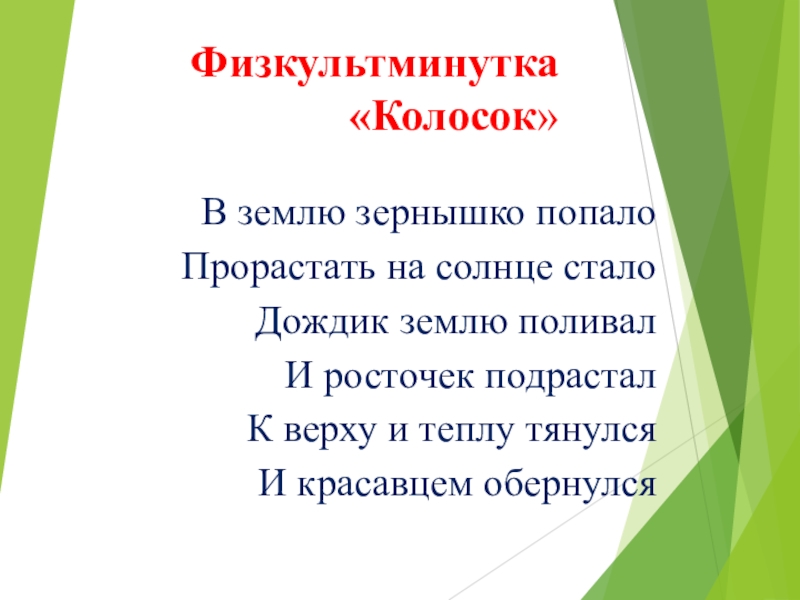 Физкультминутка «Колосок»

В землю зернышко попало
Прорастать на солнце стало
Дождик землю поливал
И росточек подрастал
К верху и теплу тянулся
И красавцем обернулся